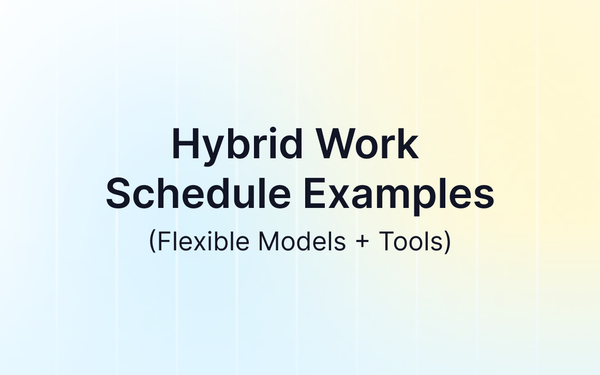 Hybrid Work Schedule Examples
(Flexible Models + Tools)